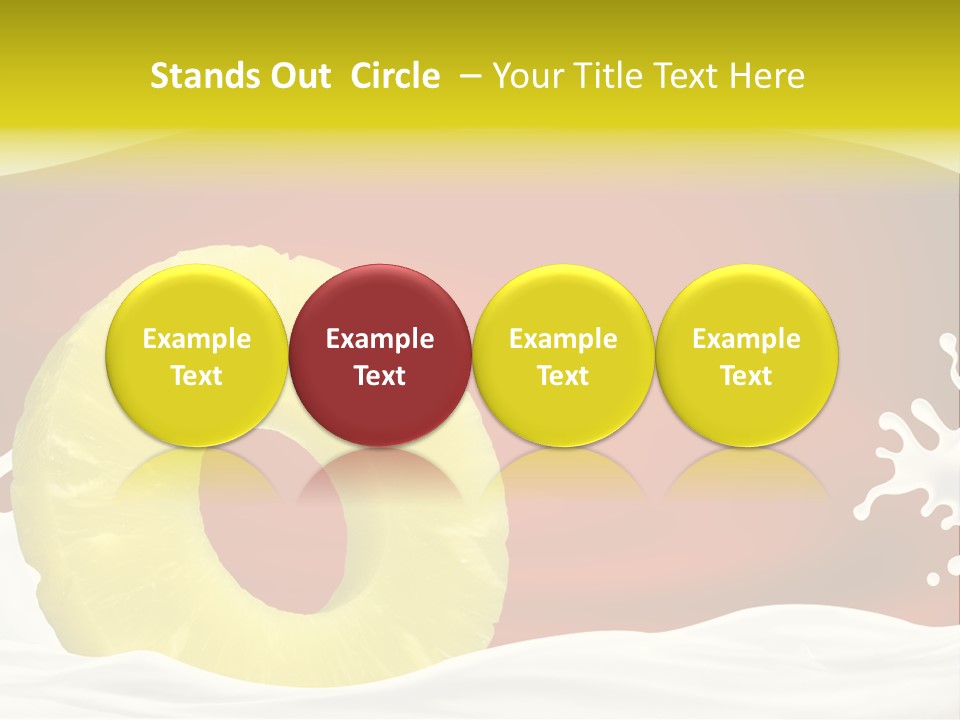 Stands Out Circle – Your Title Text Here

Example Text

Example Text

Example Text

Example Text